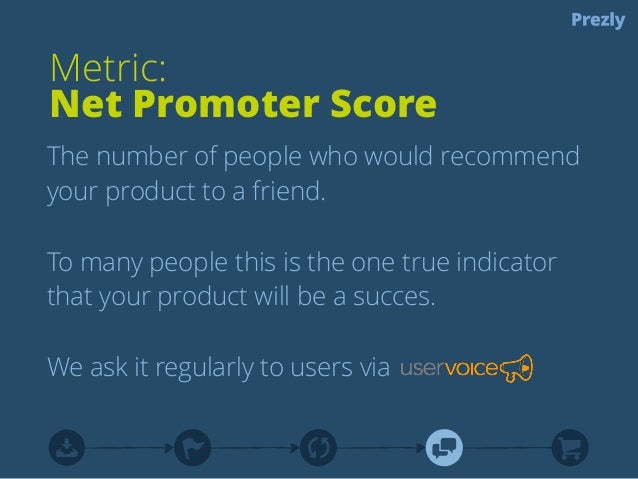 Prezly

Metric:
Net Promoter Score

The number of people who would recommend your product to a friend.

To many people this is the one true indicator that your product will be a succes.

We ask it regularly to users via uservoice